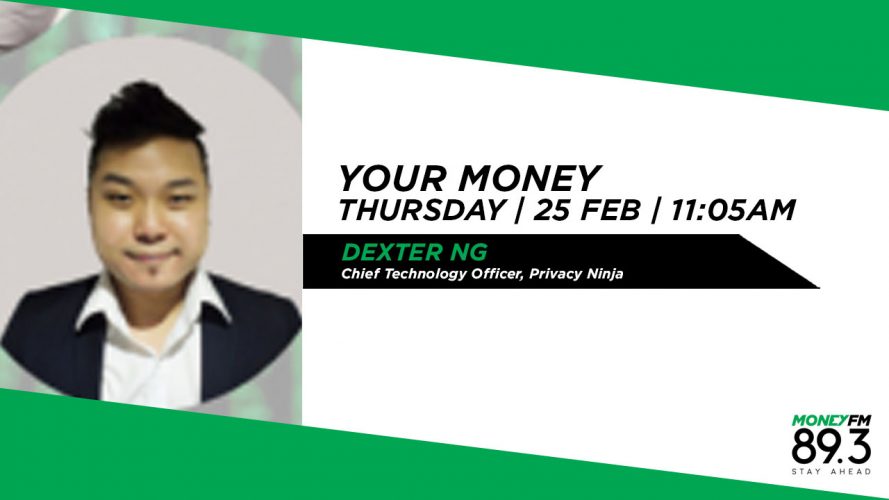 YOUR MONEY
THURSDAY | 25 FEB | 11:05AM

DEXTER NG
Chief Technology Officer, Privacy Ninja

MONEYFM
89.3
STAY AHEAD